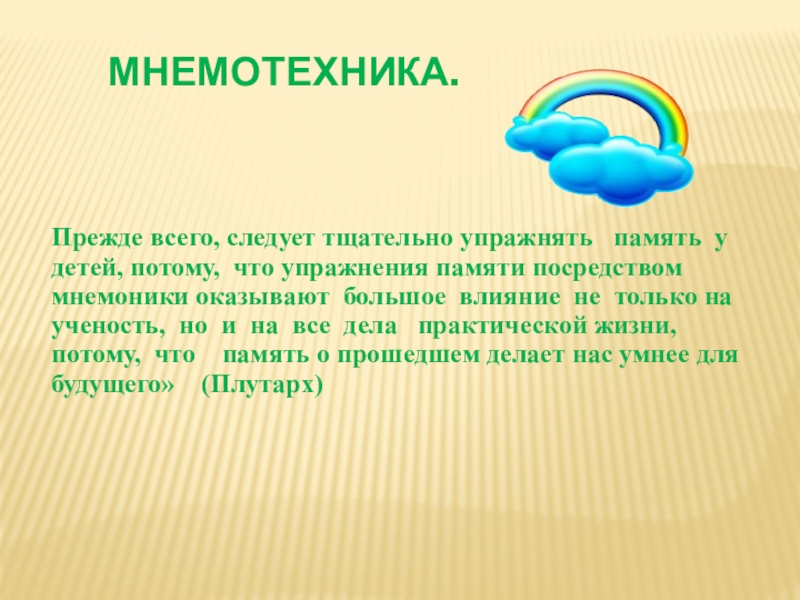 МНЕМОТЕХНИКА.

Прежде всего, следует тщательно упражнять память у детей, потому, что упражнения памяти посредством мнемоники оказывают большое влияние не только на ученость, но и на все дела практической жизни, потому, что память о прошедшем делает нас умнее для будущего» (Плутарх)